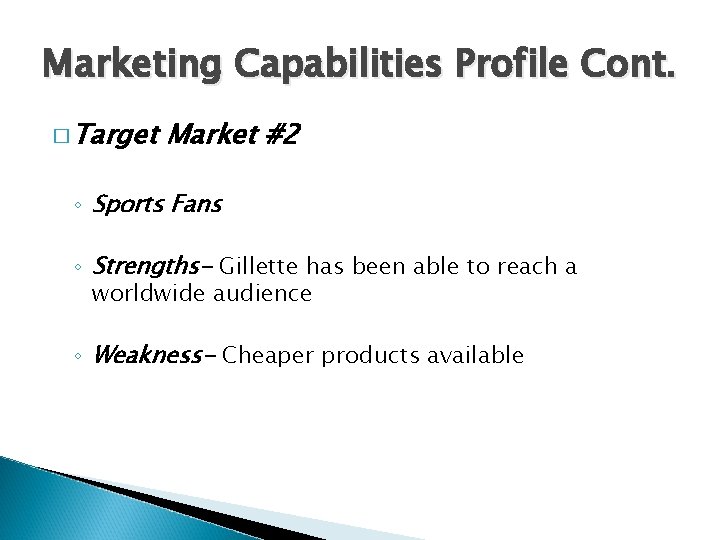 Marketing Capabilities Profile Cont.

□ Target Market #2

◦ Sports Fans

◦ Strengths- Gillette has been able to reach a worldwide audience

◦ Weakness- Cheaper products available